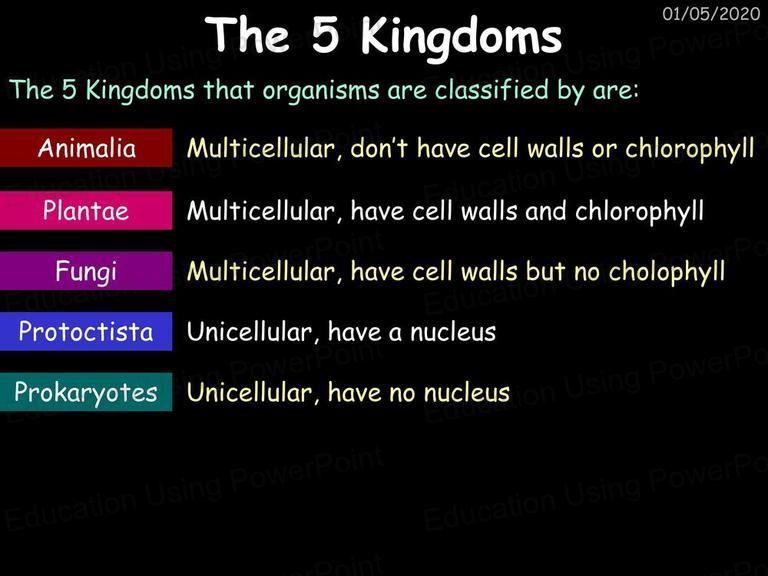 01/05/2020

The 5 Kingdoms

The 5 Kingdoms that organisms are classified by are:

Animalia Multicellular, don't have cell walls or chlorophyll

Plantae Multicellular, have cell walls and chlorophyll

Fungi Multicellular, have cell walls but no cholophyll

Protoctista Unicellular, have a nucleus

Prokaryotes Unicellular, have no nucleus

Education Using PowerPoint